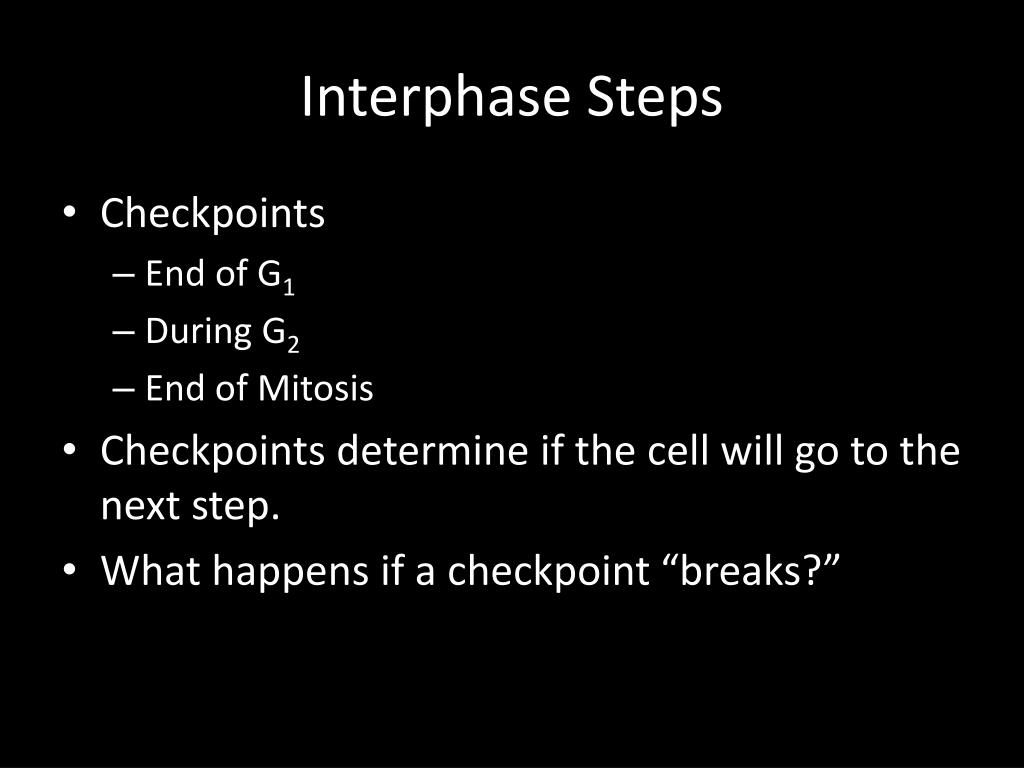 Interphase Steps

• Checkpoints
– End of $G_1$
– During $G_2$
– End of Mitosis
• Checkpoints determine if the cell will go to the next step.
• What happens if a checkpoint “breaks?”